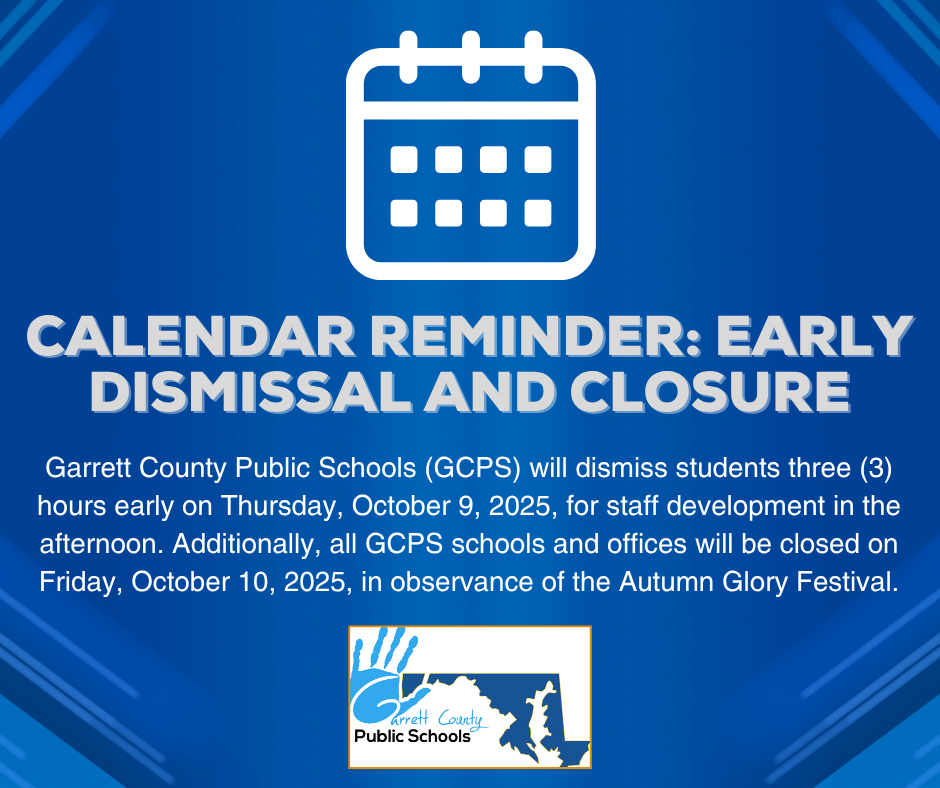 CALENDAR REMINDER: EARLY DISMISSAL AND CLOSURE

Garrett County Public Schools (GCPS) will dismiss students three (3) hours early on Thursday, October 9, 2025, for staff development in the afternoon. Additionally, all GCPS schools and offices will be closed on Friday, October 10, 2025, in observance of the Autumn Glory Festival.

Garrett County
Public Schools